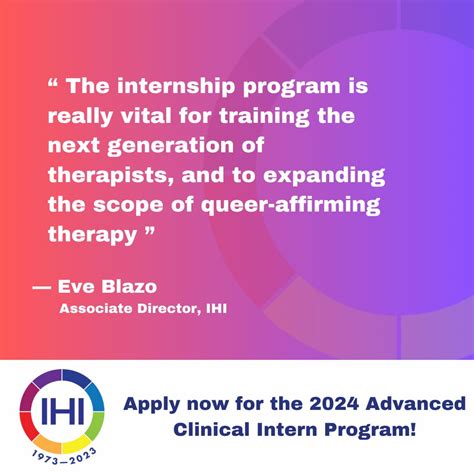 “ The internship program is really vital for training the next generation of therapists, and to expanding the scope of queer-affirming therapy ”

— Eve Blazo
Associate Director, IHI

IHI
1973—2023

Apply now for the 2024 Advanced Clinical Intern Program!